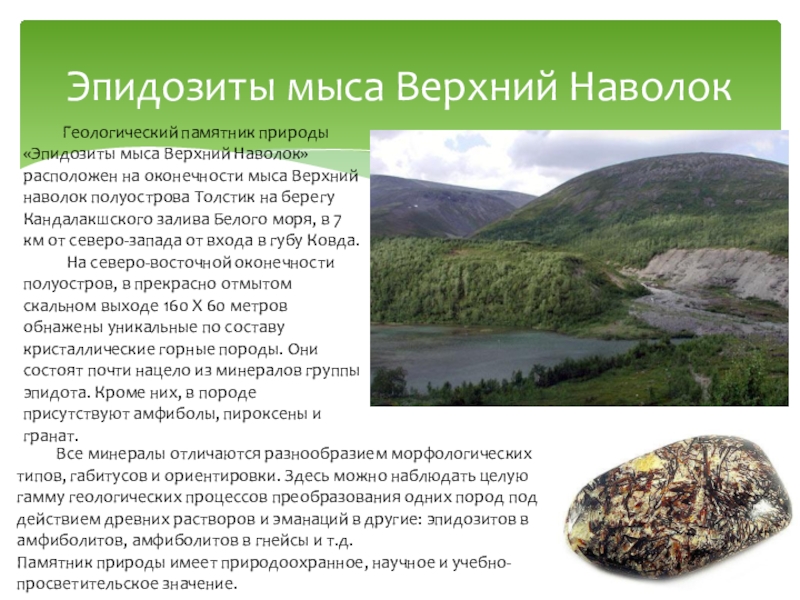 Эпидозиты мыса Верхний Наволок

Геологический памятник природы «Эпидозиты мыса Верхний Наволок» расположен на оконечности мыса Верхний наволок полуострова Толстик на берегу Кандалакшского залива Белого моря, в 7 км от северо-запада от входа в губу Ковда.

На северо-восточной оконечности полуостров, в прекрасно отмытом скальном выходе 160 Х 60 метров обнажены уникальные по составу кристаллические горные породы. Они состоят почти нацело из минералов группы эпидота. Кроме них, в породе присутствуют амфиболы, пироксены и гранат.

Все минералы отличаются разнообразием морфологических типов, габитусов и ориентировки. Здесь можно наблюдать целую гамму геологических процессов преобразования одних пород под действием древних растворов и эманаций в другие: эпидозитов в амфиболитов, амфиболитов в гнейсы и т.д.
Памятник природы имеет природоохранное, научное и учебно-просветительское значение.